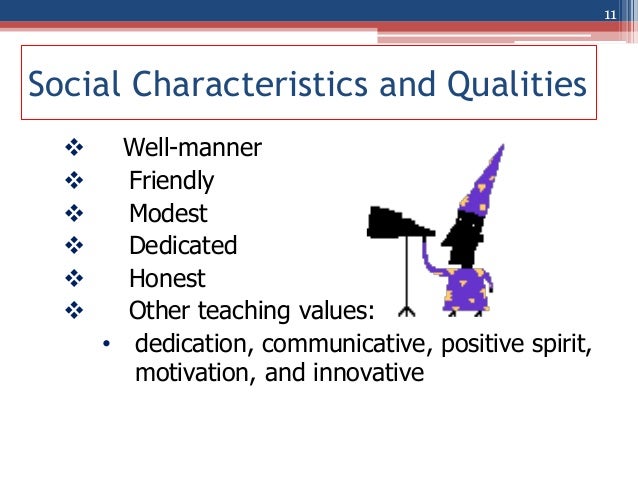 11

Social Characteristics and Qualities

❖ Well-manner
❖ Friendly
❖ Modest
❖ Dedicated
❖ Honest
❖ Other teaching values:
• dedication, communicative, positive spirit, motivation, and innovative